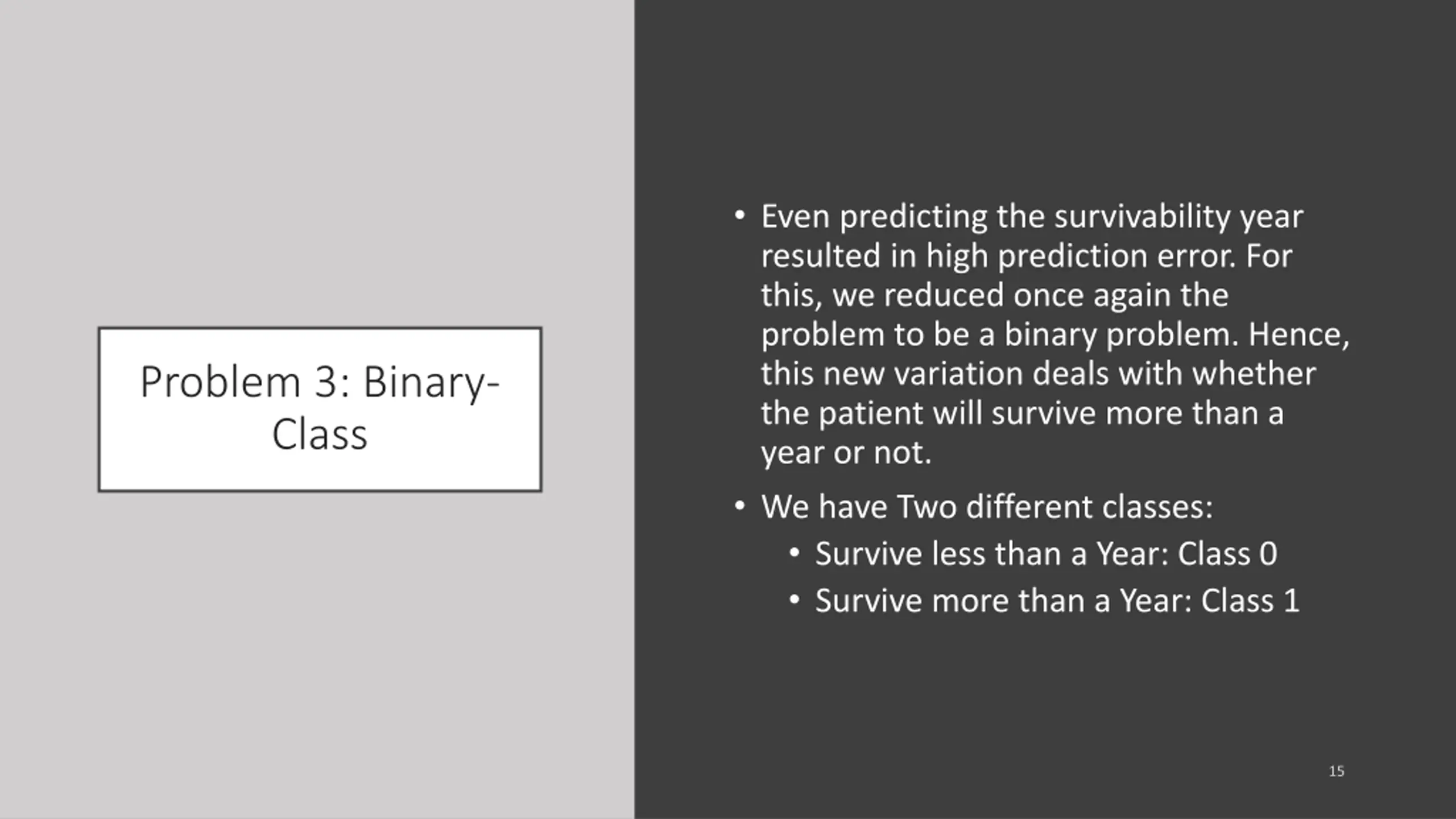 Problem 3: Binary-Class

• Even predicting the survivability year resulted in high prediction error. For this, we reduced once again the problem to be a binary problem. Hence, this new variation deals with whether the patient will survive more than a year or not.

• We have Two different classes:
  • Survive less than a Year: Class 0
  • Survive more than a Year: Class 1

15